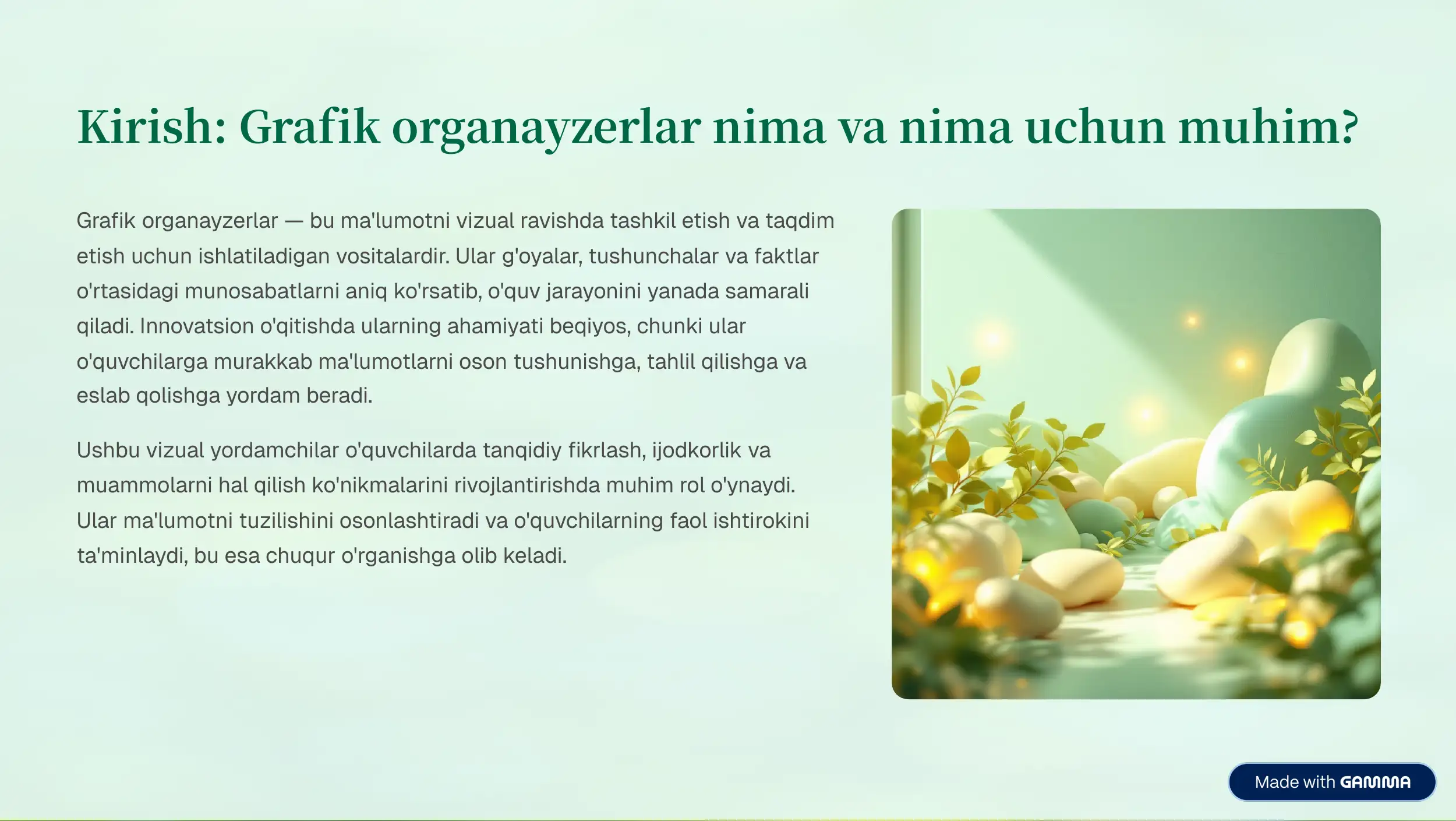 Kirish: Grafik organayzerlar nima va nima uchun muhim?

Grafik organayzerlar — bu ma'lumotni vizual ravishda tashkil etish va taqdim etish uchun ishlatiladigan vositalardir. Ular g'oyalar, tushunchalar va faktlar o'rtasidagi munosabatlarni aniq ko'rsatib, o'quv jarayonini yanada samarali qiladi. Innovatsion o'qitishda ularning ahamiyati beqiyos, chunki ular o'quvchilarga murakkab ma'lumotlarni oson tushunishga, tahlil qilishga va eslab qolishga yordam beradi.

Ushbu vizual yordamchilar o'quvchilarda tanqidiy fikrlash, ijodkorlik va muammolarni hal qilish ko'nikmalarini rivojlantirishda muhim rol o'ynaydi. Ular ma'lumotni tuzilishini osonlashtiradi va o'quvchilarning faol ishtirokini ta'minlaydi, bu esa chuqur o'rganishga olib keladi.

Made with GAMMA